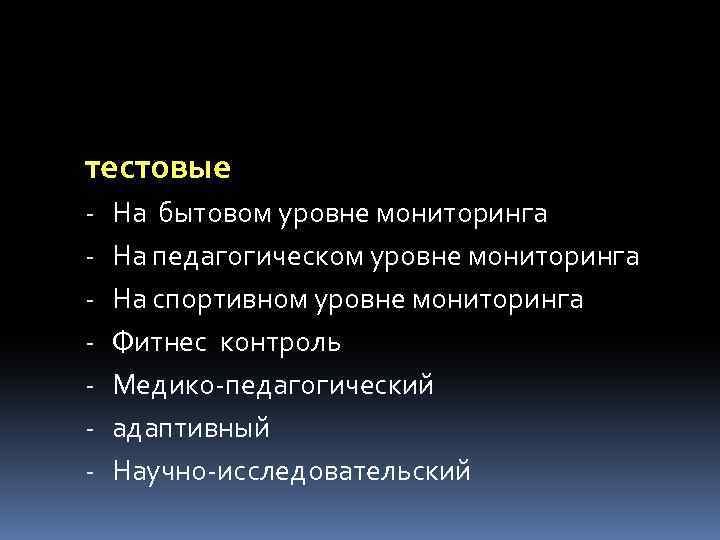 тестовые

- На бытовом уровне мониторинга
- На педагогическом уровне мониторинга
- На спортивном уровне мониторинга
- Фитнес контроль
- Медико-педагогический
- адаптивный
- Научно-исследовательский